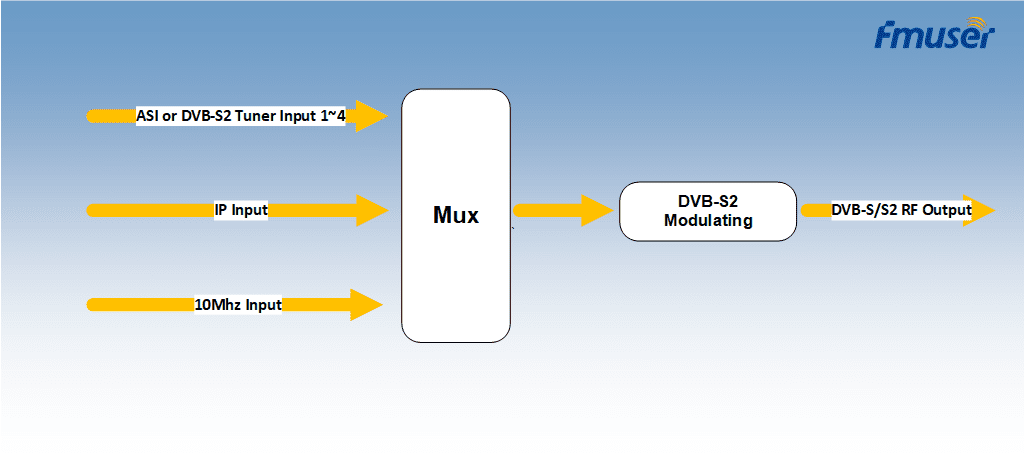 fmuser

ASI or DVB-S2 Tuner Input 1~4

IP Input

10Mhz Input

Mux

DVB-S2
Modulating

DVB-S/S2 RF Output